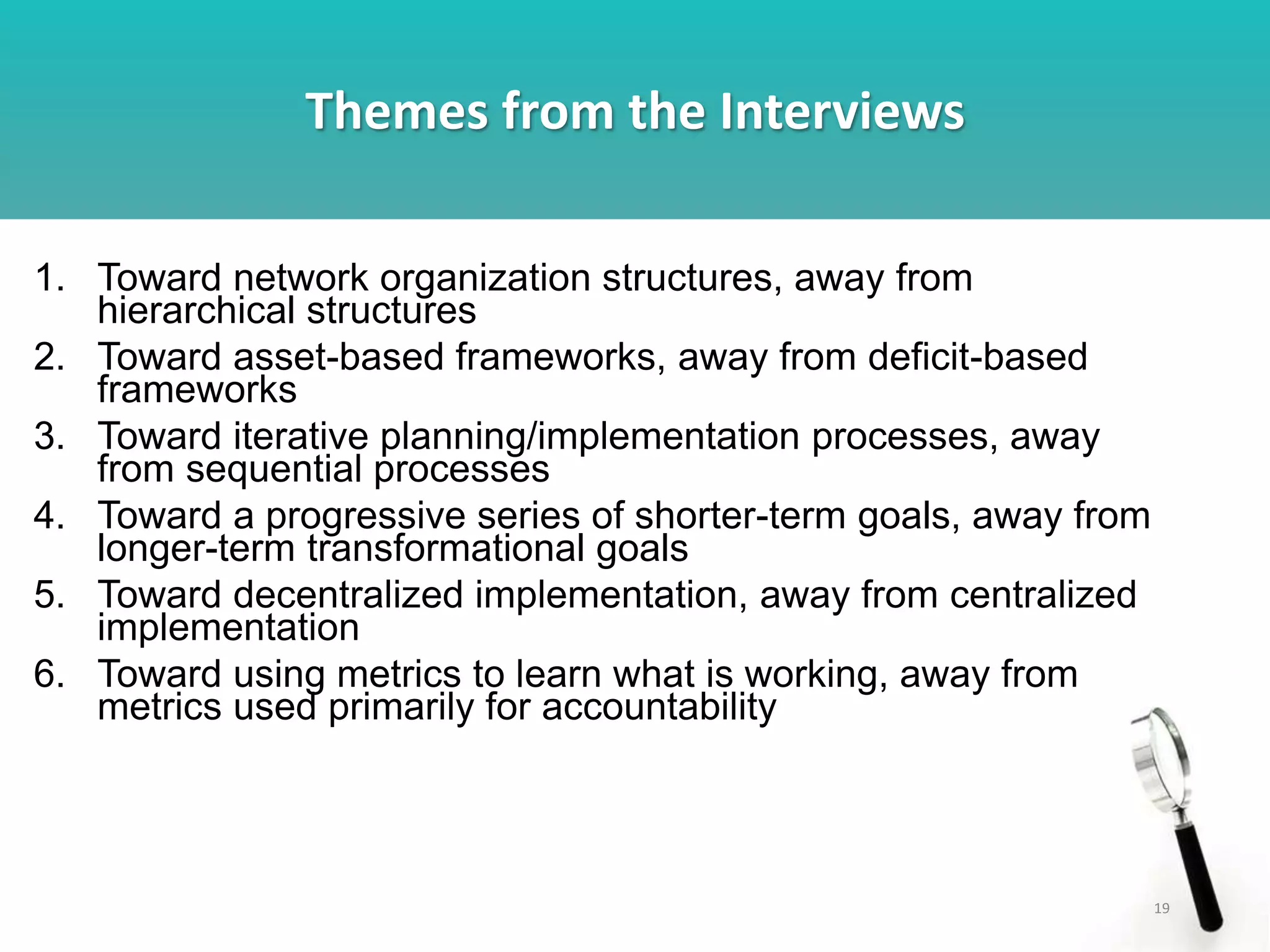 Themes from the Interviews

1. Toward network organization structures, away from hierarchical structures
2. Toward asset-based frameworks, away from deficit-based frameworks
3. Toward iterative planning/implementation processes, away from sequential processes
4. Toward a progressive series of shorter-term goals, away from longer-term transformational goals
5. Toward decentralized implementation, away from centralized implementation
6. Toward using metrics to learn what is working, away from metrics used primarily for accountability

19